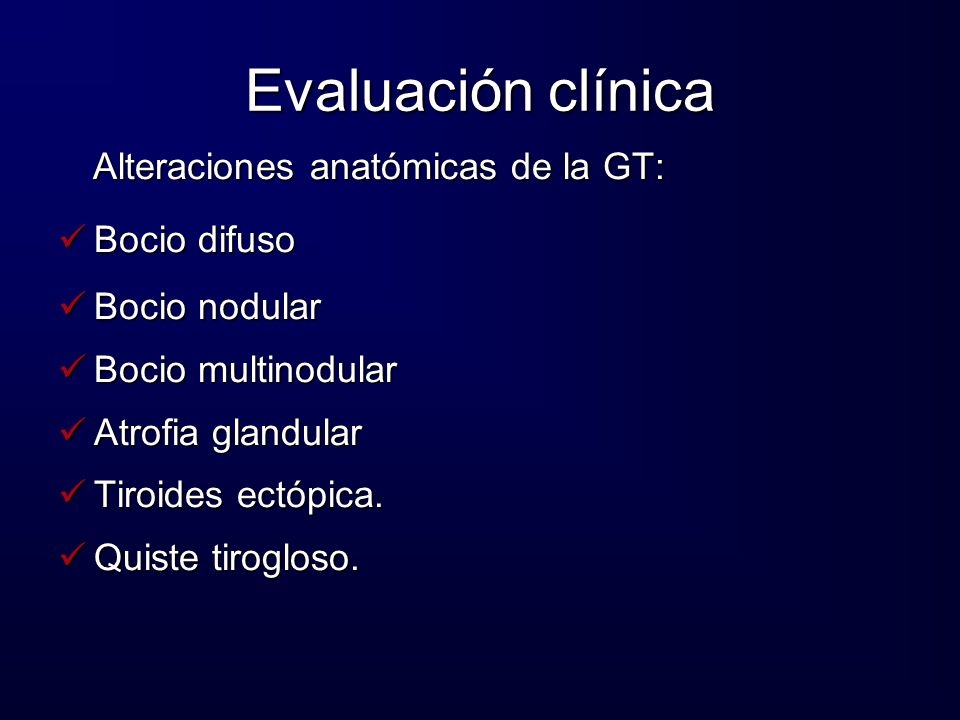 Evaluación clínica

Alteraciones anatómicas de la GT:

✓ Bocio difuso
✓ Bocio nodular
✓ Bocio multinodular
✓ Atrofia glandular
✓ Tiroides ectópica.
✓ Quiste tirogloso.